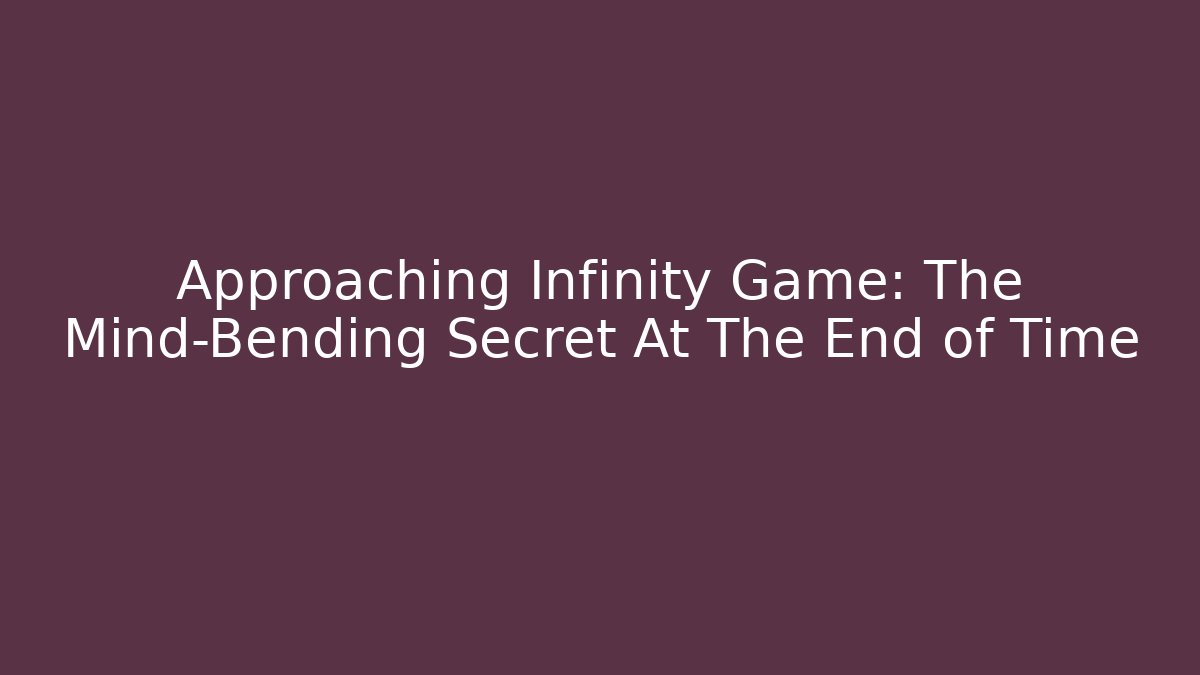 Approaching Infinity Game: The Mind-Bending Secret At The End of Time